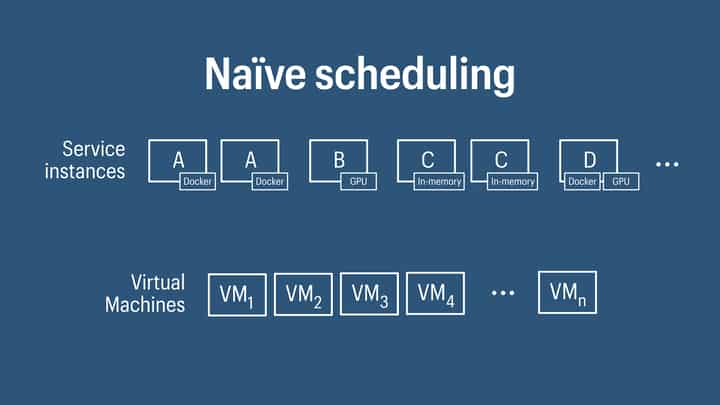 Naïve scheduling

Service instances

A Docker

A Docker

B GPU

C In-memory

C In-memory

D Docker GPU

...

Virtual Machines

$VM_1$ $VM_2$ $VM_3$ $VM_4$ ... $VM_n$